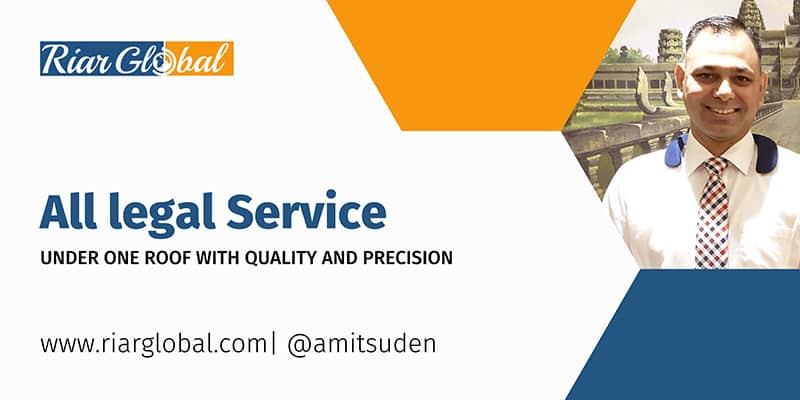 Riar Global

All legal Service

UNDER ONE ROOF WITH QUALITY AND PRECISION

www.riarglobal.com| @amitsuden